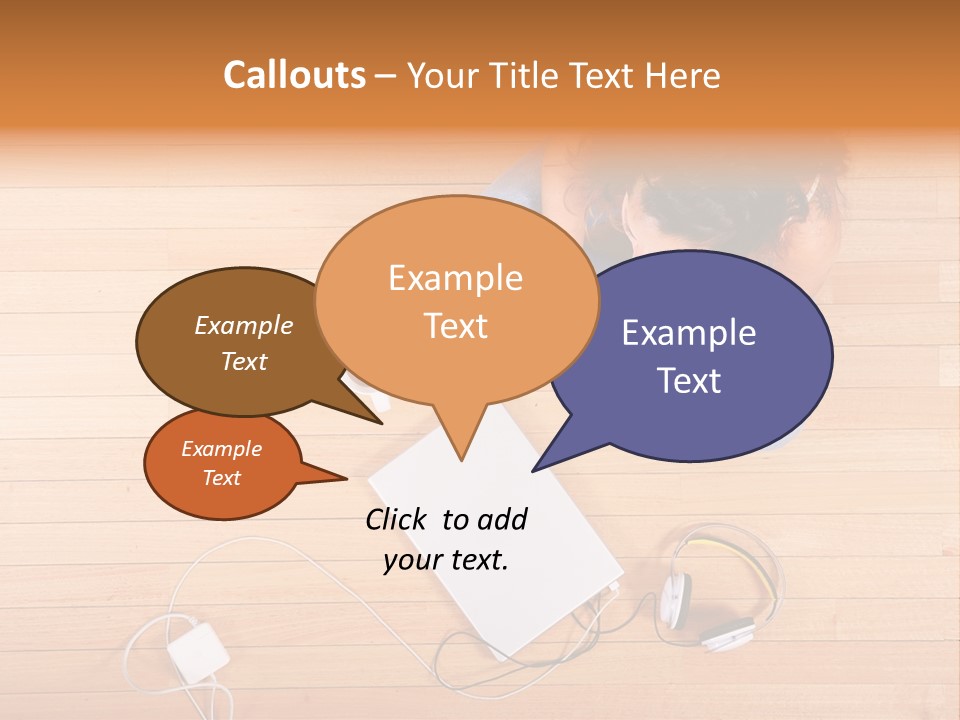 Callouts – Your Title Text Here

Example Text

Example Text

Example Text

Example Text

Click to add your text.